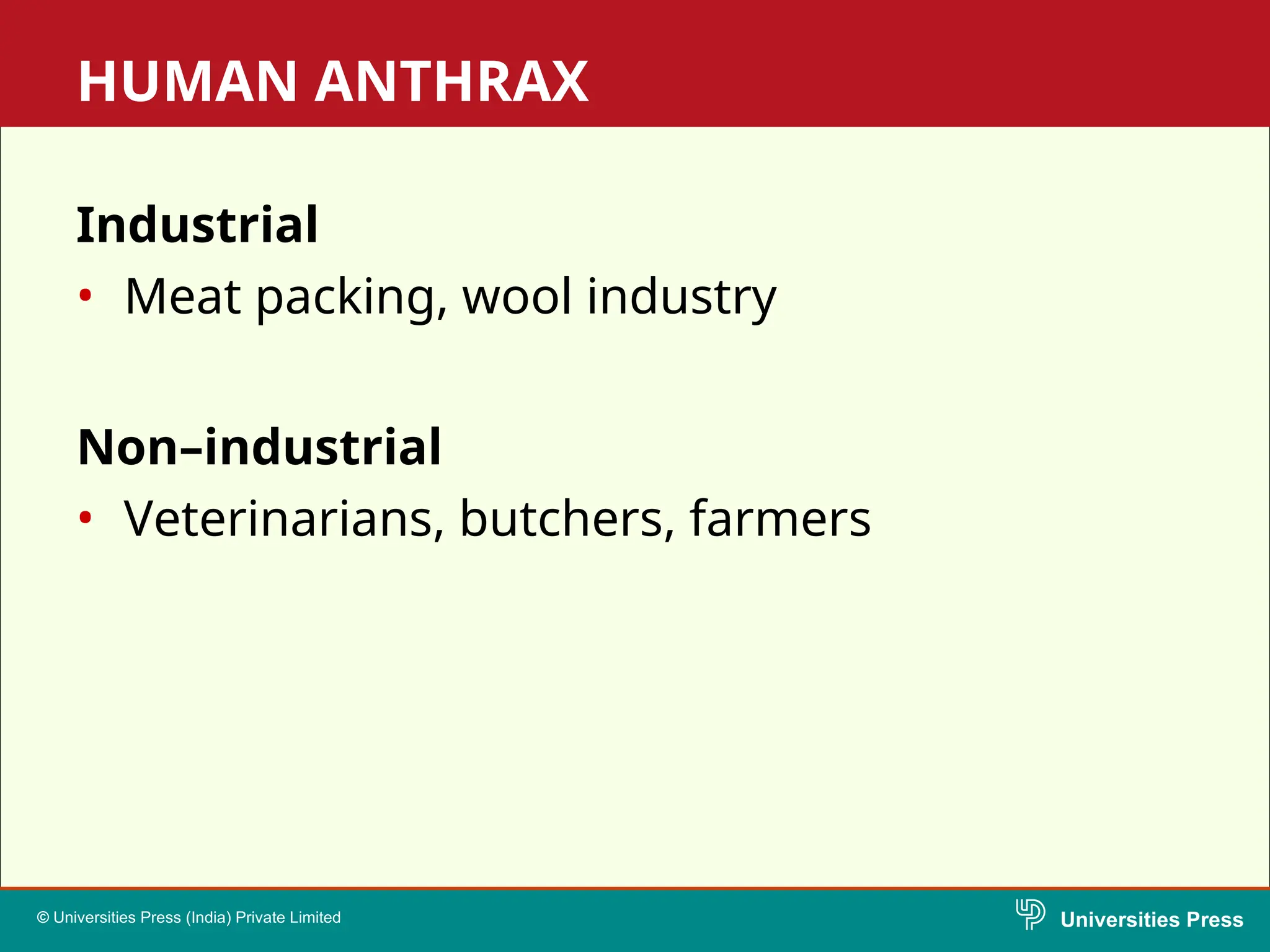 HUMAN ANTHRAX

Industrial

• Meat packing, wool industry

Non–industrial

• Veterinarians, butchers, farmers

© Universities Press (India) Private Limited

Universities Press